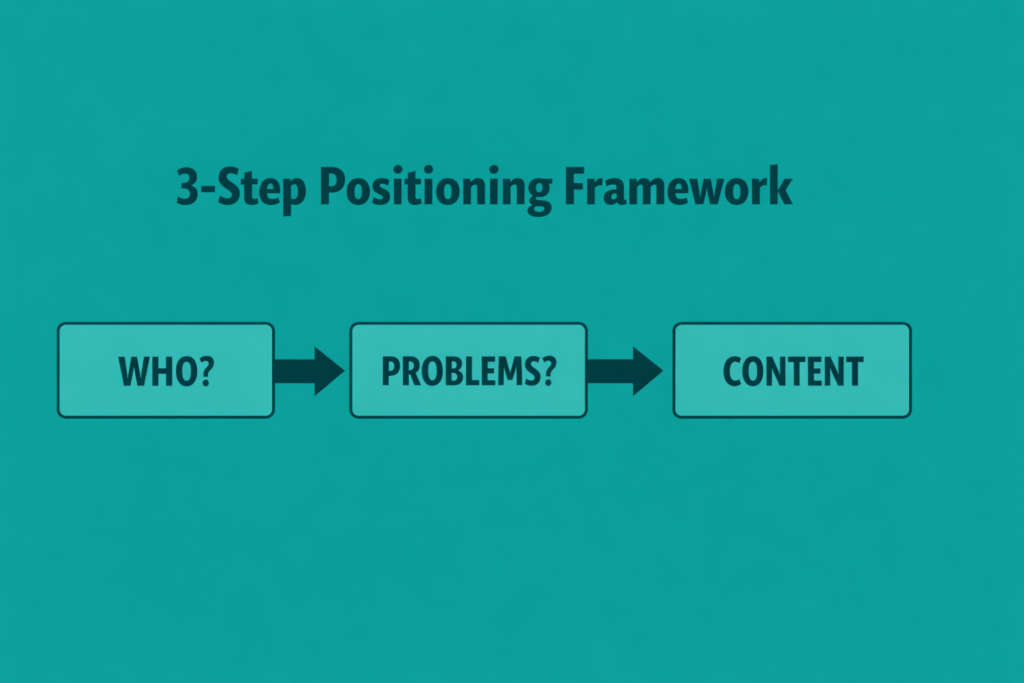 3-Step Positioning Framework

WHO?

PROBLEMS?

CONTENT